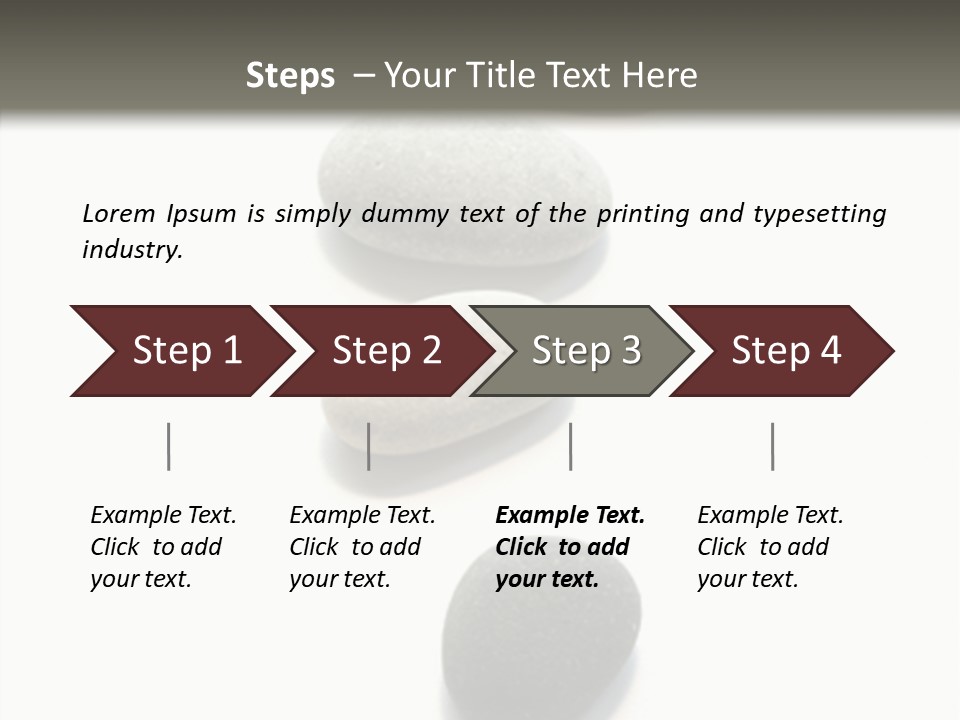 Steps – Your Title Text Here

Lorem Ipsum is simply dummy text of the printing and typesetting industry.

Step 1

Step 2

Step 3

Step 4

Example Text. Click to add your text.

Example Text. Click to add your text.

Example Text. Click to add your text.

Example Text. Click to add your text.